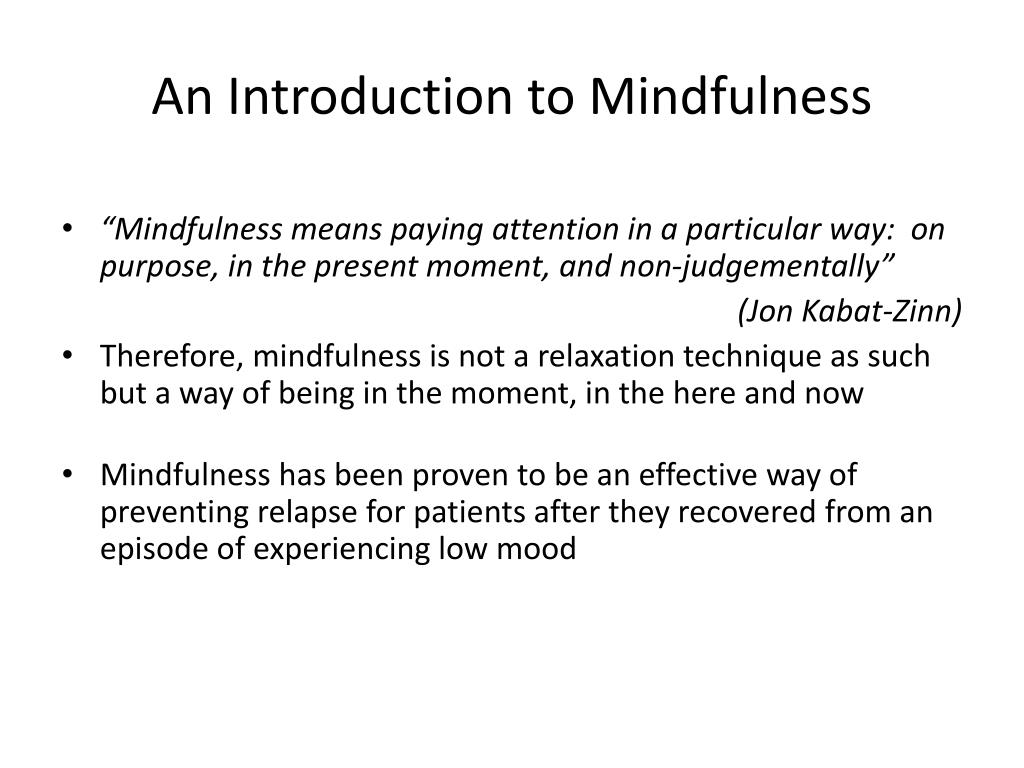 An Introduction to Mindfulness

• “Mindfulness means paying attention in a particular way: on purpose, in the present moment, and non-judgementally”

(Jon Kabat-Zinn)

• Therefore, mindfulness is not a relaxation technique as such but a way of being in the moment, in the here and now

• Mindfulness has been proven to be an effective way of preventing relapse for patients after they recovered from an episode of experiencing low mood